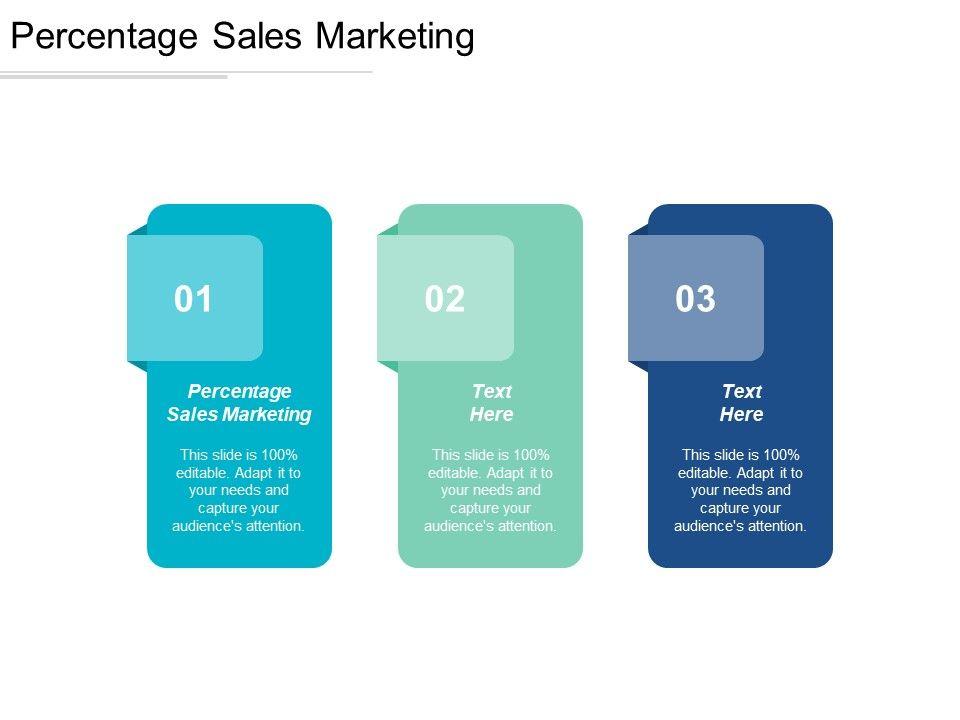 Percentage Sales Marketing

01

Percentage Sales Marketing

This slide is 100% editable. Adapt it to your needs and capture your audience's attention.

02

Text Here

This slide is 100% editable. Adapt it to your needs and capture your audience's attention.

03

Text Here

This slide is 100% editable. Adapt it to your needs and capture your audience's attention.